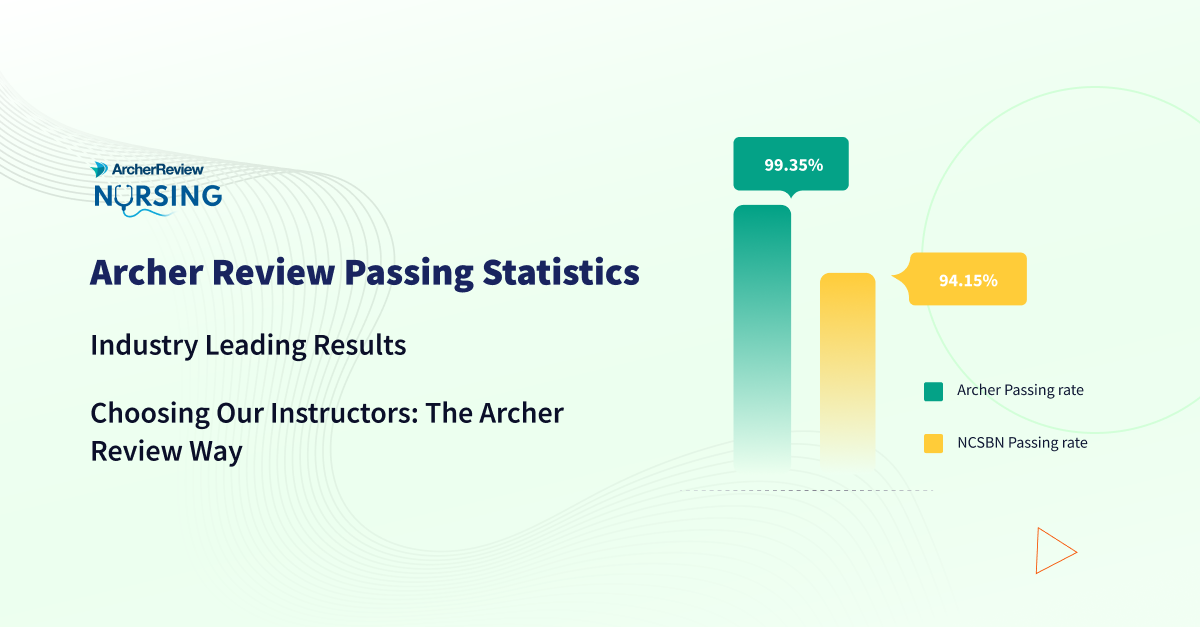 ArcherReview
NURSING

Archer Review Passing Statistics

Industry Leading Results

Choosing Our Instructors: The Archer Review Way

99.35%

94.15%

Archer Passing rate

NCSBN Passing rate